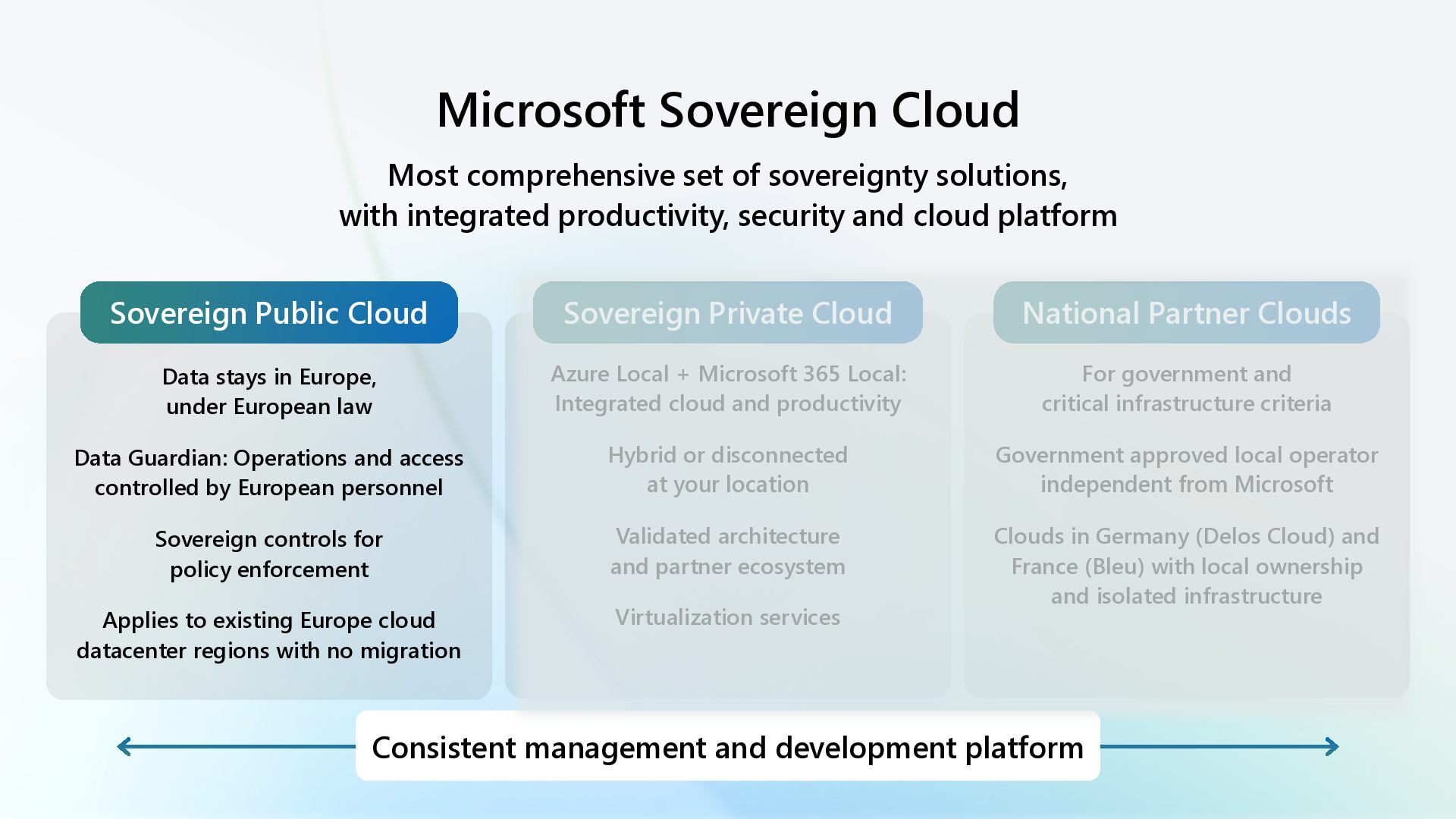 Microsoft Sovereign Cloud

Most comprehensive set of sovereignty solutions, with integrated productivity, security and cloud platform

Sovereign Public Cloud

Data stays in Europe, under European law

Data Guardian: Operations and access controlled by European personnel

Sovereign controls for policy enforcement

Applies to existing Europe cloud datacenter regions with no migration

Sovereign Private Cloud

Azure Local + Microsoft 365 Local: Integrated cloud and productivity

Hybrid or disconnected at your location

Validated architecture and partner ecosystem

Virtualization services

National Partner Clouds

For government and critical infrastructure criteria

Government approved local operator independent from Microsoft

Clouds in Germany (Delos Cloud) and France (Bleu) with local ownership and isolated infrastructure

Consistent management and development platform